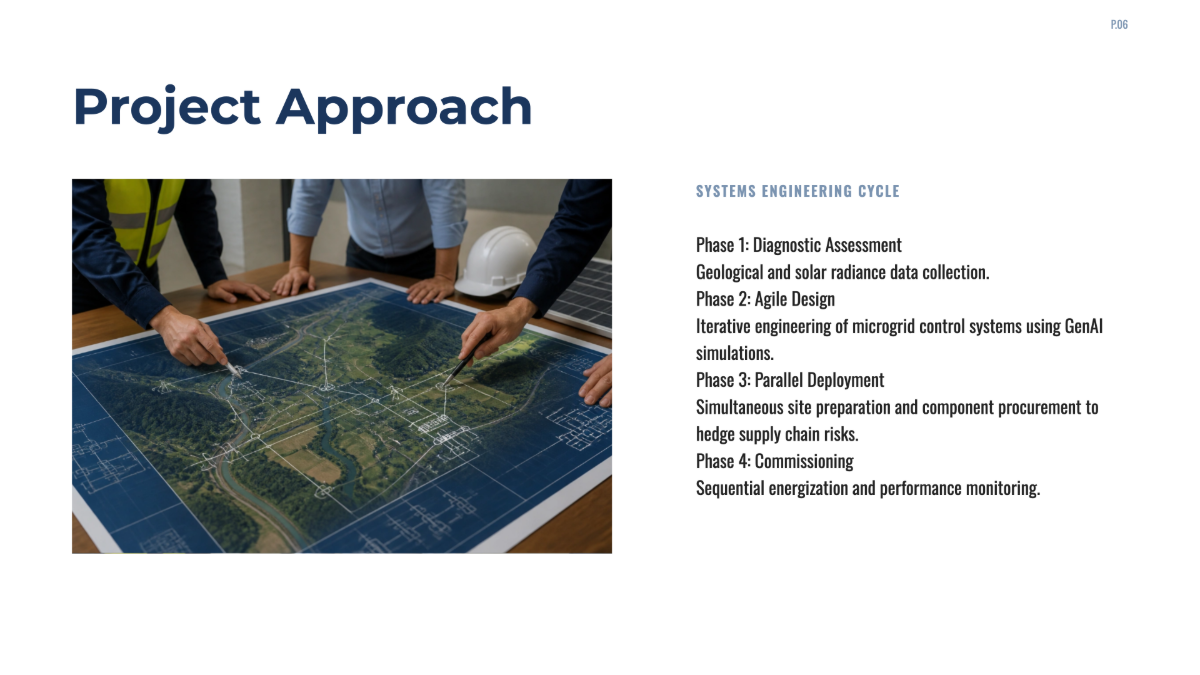 P.06

Project Approach

SYSTEMS ENGINEERING CYCLE

Phase 1: Diagnostic Assessment
Geological and solar radiance data collection.
Phase 2: Agile Design
Iterative engineering of microgrid control systems using GenAI simulations.
Phase 3: Parallel Deployment
Simultaneous site preparation and component procurement to hedge supply chain risks.
Phase 4: Commissioning
Sequential energization and performance monitoring.